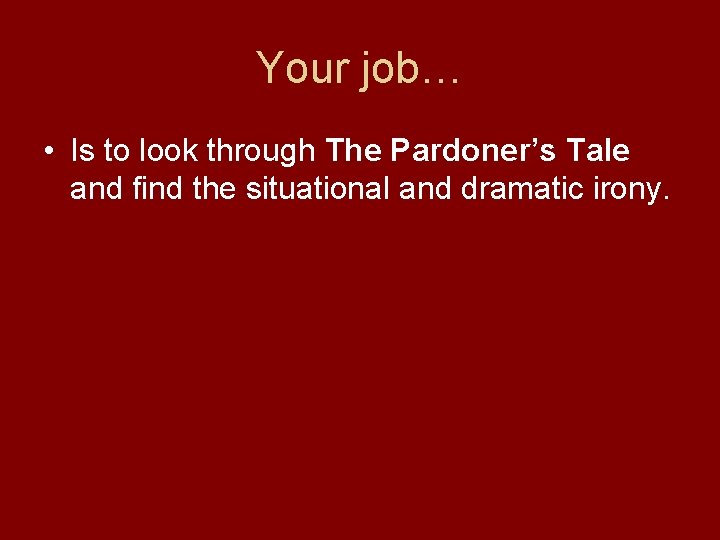 Your job…

• Is to look through The Pardoner’s Tale and find the situational and dramatic irony.